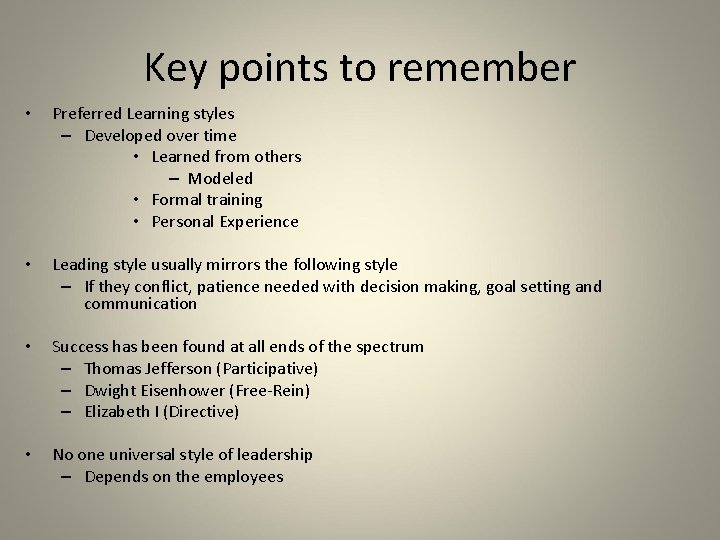 Key points to remember

• Preferred Learning styles
– Developed over time
• Learned from others
– Modeled
• Formal training
• Personal Experience

• Leading style usually mirrors the following style
– If they conflict, patience needed with decision making, goal setting and communication

• Success has been found at all ends of the spectrum
– Thomas Jefferson (Participative)
– Dwight Eisenhower (Free-Rein)
– Elizabeth I (Directive)

• No one universal style of leadership
– Depends on the employees